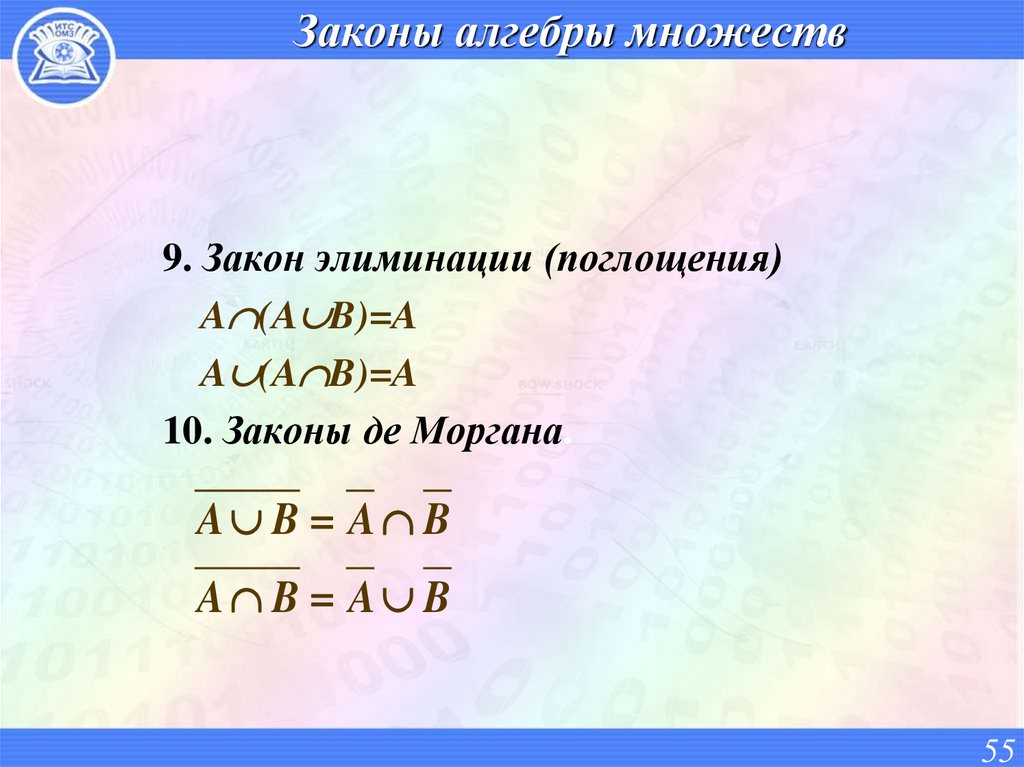 ИТС ОМЗ

Законы алгебры множеств

9. Закон элиминации (поглощения)

$A \cap (A \cup B) = A$

$A \cup (A \cap B) = A$

10. Законы де Моргана

$\overline{A \cup B} = \overline{A} \cap \overline{B}$

$\overline{A \cap B} = \overline{A} \cup \overline{B}$

55